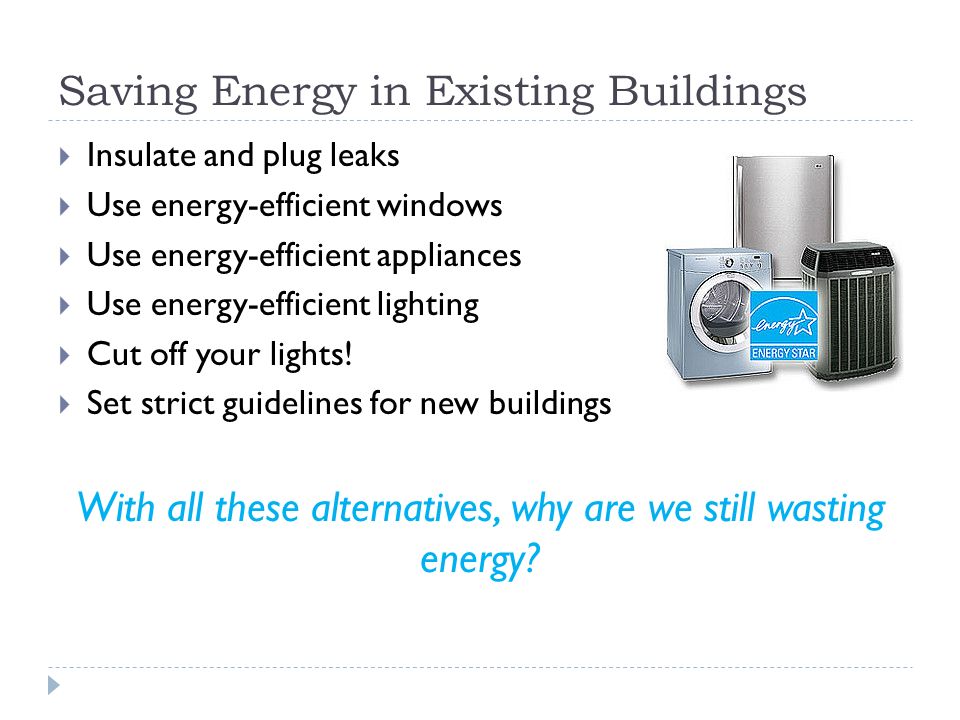 Saving Energy in Existing Buildings

Insulate and plug leaks
Use energy-efficient windows
Use energy-efficient appliances
Use energy-efficient lighting
Cut off your lights!
Set strict guidelines for new buildings

energy

ENERGY STAR

With all these alternatives, why are we still wasting energy?